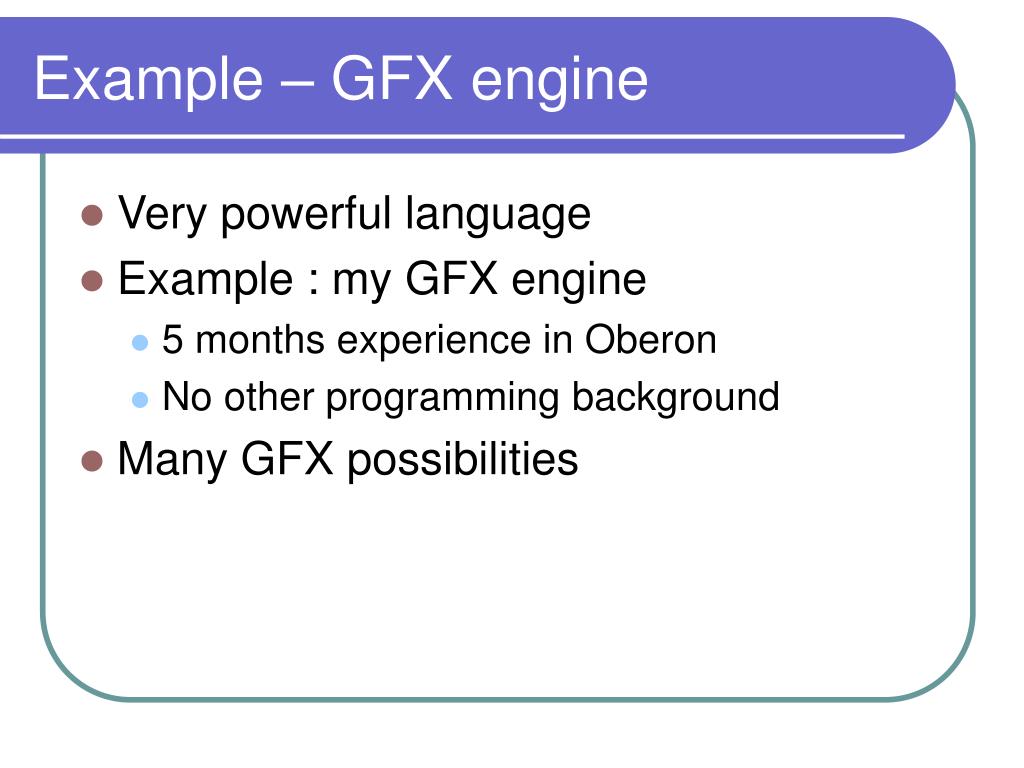 Example – GFX engine

- Very powerful language
- Example : my GFX engine
  - 5 months experience in Oberon
  - No other programming background
- Many GFX possibilities